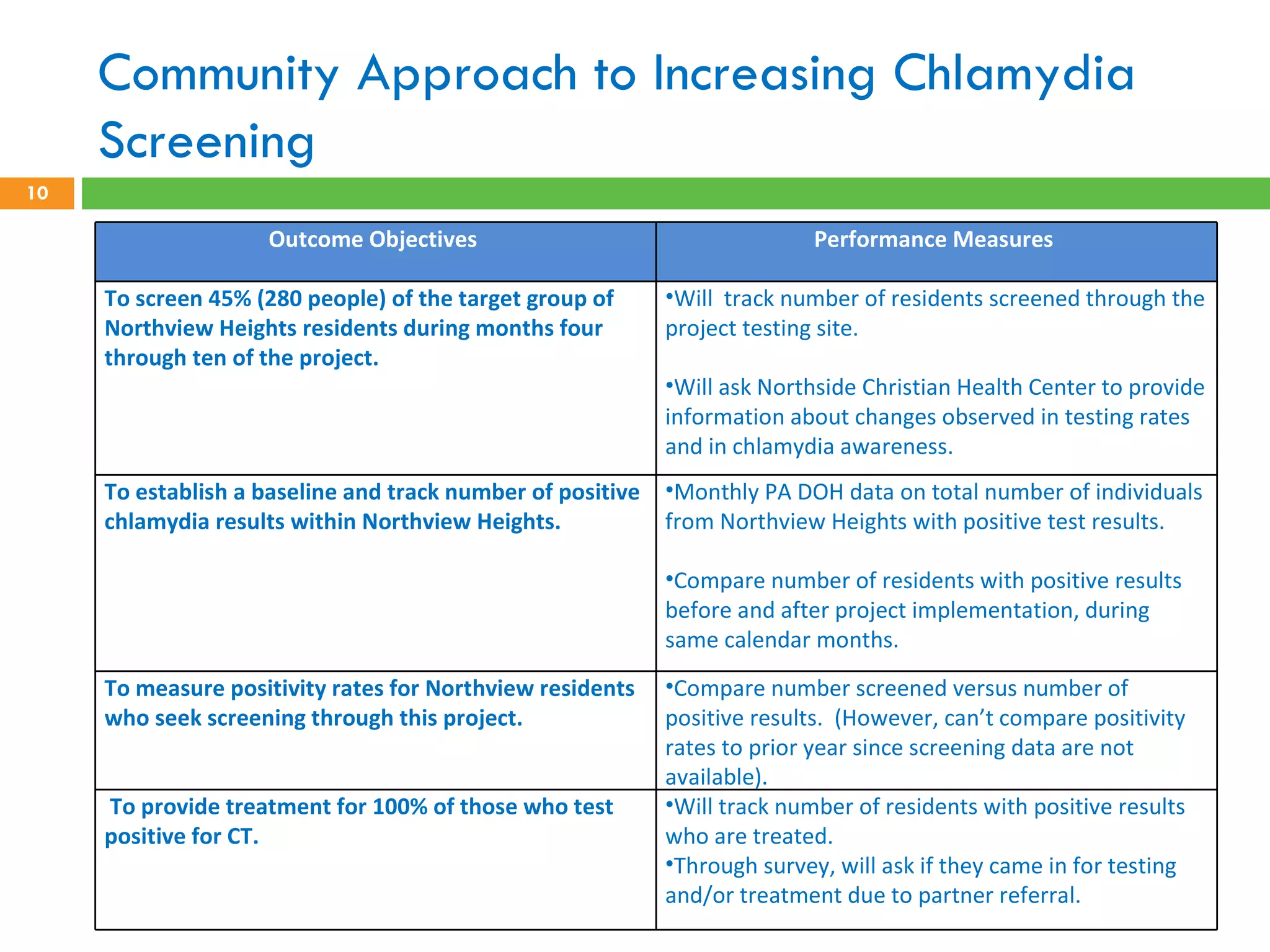 Community Approach to Increasing Chlamydia Screening

10

| Outcome Objectives | Performance Measures |
|---|---|
| To screen 45% (280 people) of the target group of Northview Heights residents during months four through ten of the project. | •Will track number of residents screened through the project testing site. •Will ask Northside Christian Health Center to provide information about changes observed in testing rates and in chlamydia awareness. |
| To establish a baseline and track number of positive chlamydia results within Northview Heights. | •Monthly PA DOH data on total number of individuals from Northview Heights with positive test results. •Compare number of residents with positive results before and after project implementation, during same calendar months. |
| To measure positivity rates for Northview residents who seek screening through this project. | •Compare number screened versus number of positive results. (However, can't compare positivity rates to prior year since screening data are not available). |
| To provide treatment for 100% of those who test positive for CT. | •Will track number of residents with positive results who are treated. •Through survey, will ask if they came in for testing and/or treatment due to partner referral. |